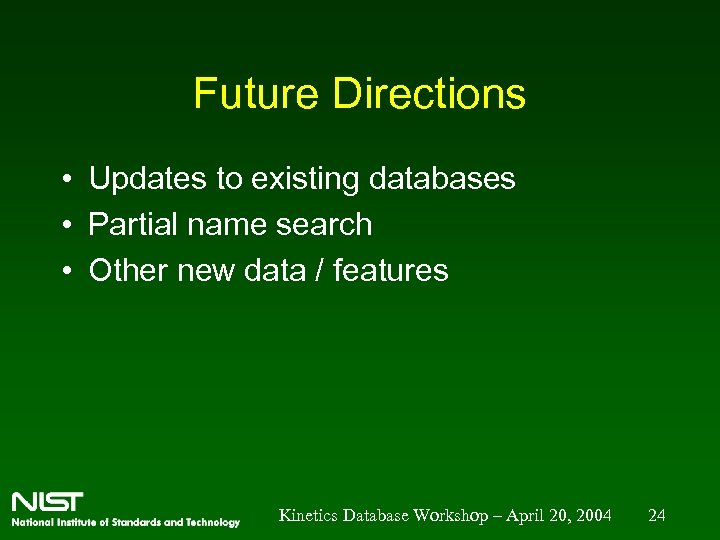 Future Directions

• Updates to existing databases
• Partial name search
• Other new data / features

NIST
National Institute of Standards and Technology

Kinetics Database Workshop – April 20, 2004

24